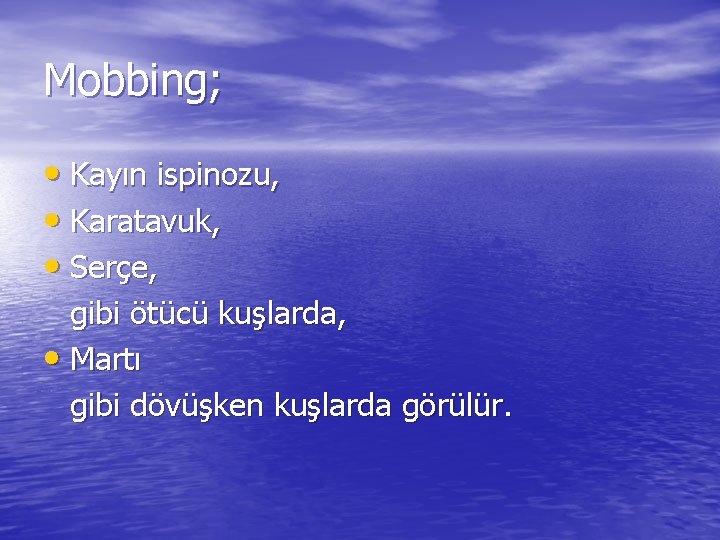 Mobbing;

• Kayın ispinozu,
• Karatavuk,
• Serçe,
gibi ötücü kuşlarda,
• Martı
gibi dövüşken kuşlarda görülür.